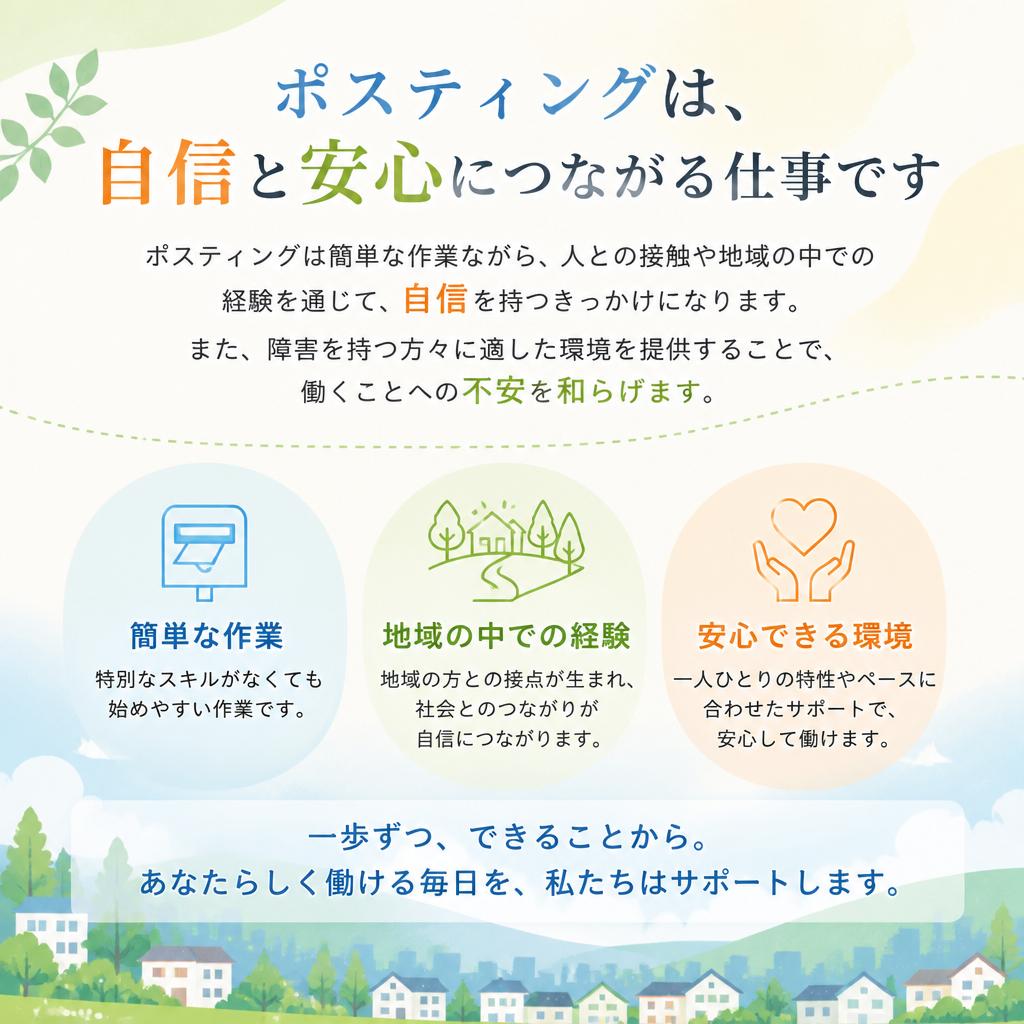 ポスティングは、
自信と安心につながる仕事です

ポスティングは簡単な作業ながら、人との接触や地域の中での経験を通じて、自信を持つきっかけになります。
また、障害を持つ方々に適した環境を提供することで、働くことへの不安を和らげます。

簡単な作業
特別なスキルがなくても始めやすい作業です。

地域の中での経験
地域の方との接点が生まれ、社会とのつながりが自信につながります。

安心できる環境
一人ひとりの特性やペースに合わせたサポートで、安心して働けます。

一歩ずつ、できることから。
あなたらしく働ける毎日を、私たちはサポートします。